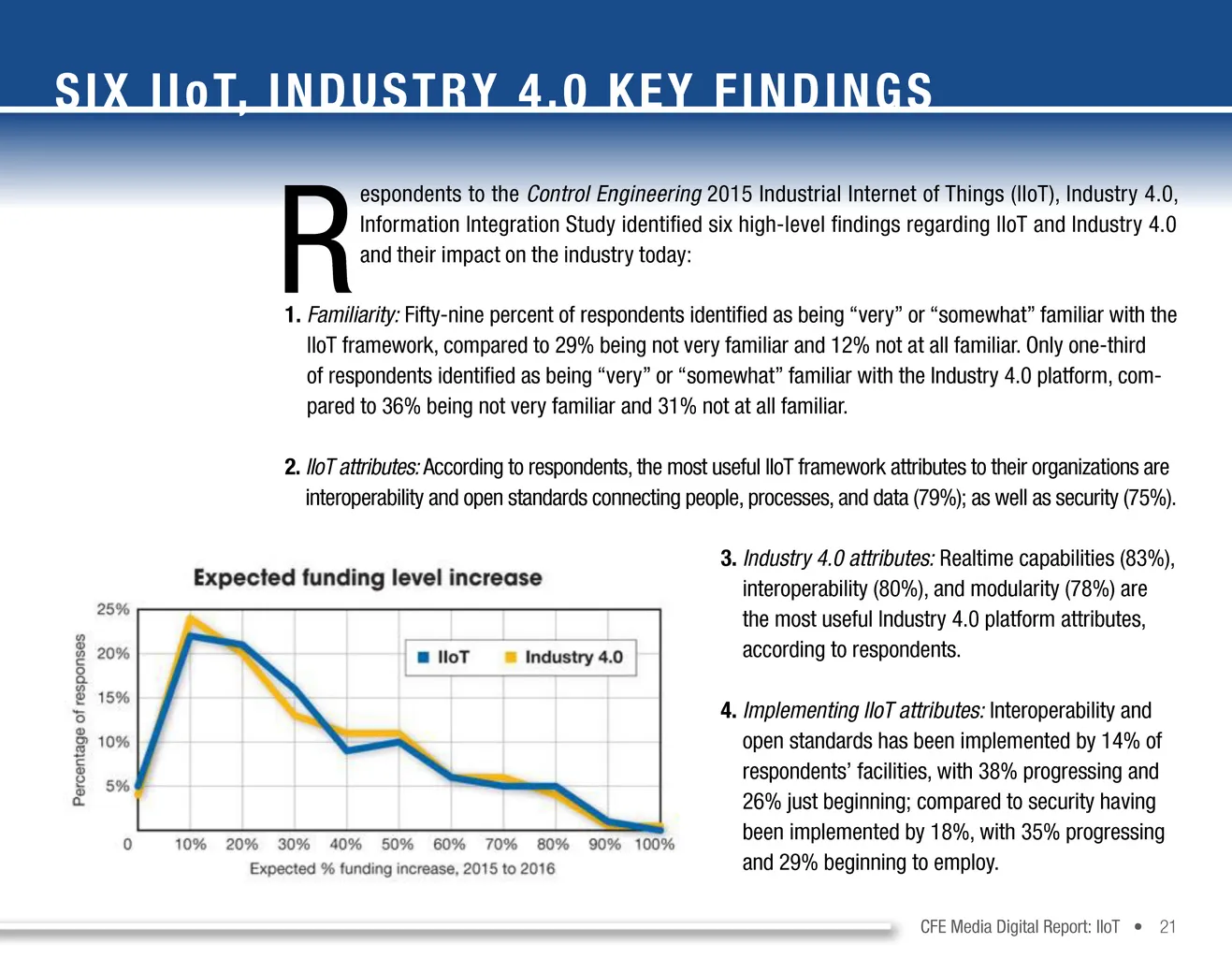 SIX IIoT, INDUSTRY 4.0 KEY FINDINGS

Respondents to the Control Engineering 2015 Industrial Internet of Things (IIoT), Industry 4.0, Information Integration Study identified six high-level findings regarding IIoT and Industry 4.0 and their impact on the industry today:

1. Familiarity: Fifty-nine percent of respondents identified as being “very” or “somewhat” familiar with the IIoT framework, compared to 29% being not very familiar and 12% not at all familiar. Only one-third of respondents identified as being “very” or “somewhat” familiar with the Industry 4.0 platform, compared to 36% being not very familiar and 31% not at all familiar.

2. IIoT attributes: According to respondents, the most useful IIoT framework attributes to their organizations are interoperability and open standards connecting people, processes, and data (79%); as well as security (75%).

Expected funding level increase

Percentage of responses

25%
20%
15%
10%
5%
0

IIoT
Industry 4.0

10% 20% 30% 40% 50% 60% 70% 80% 90% 100%

Expected % funding increase, 2015 to 2016

3. Industry 4.0 attributes: Realtime capabilities (83%), interoperability (80%), and modularity (78%) are the most useful Industry 4.0 platform attributes, according to respondents.

4. Implementing IIoT attributes: Interoperability and open standards has been implemented by 14% of respondents’ facilities, with 38% progressing and 26% just beginning; compared to security having been implemented by 18%, with 35% progressing and 29% beginning to employ.

CFE Media Digital Report: IIoT • 21